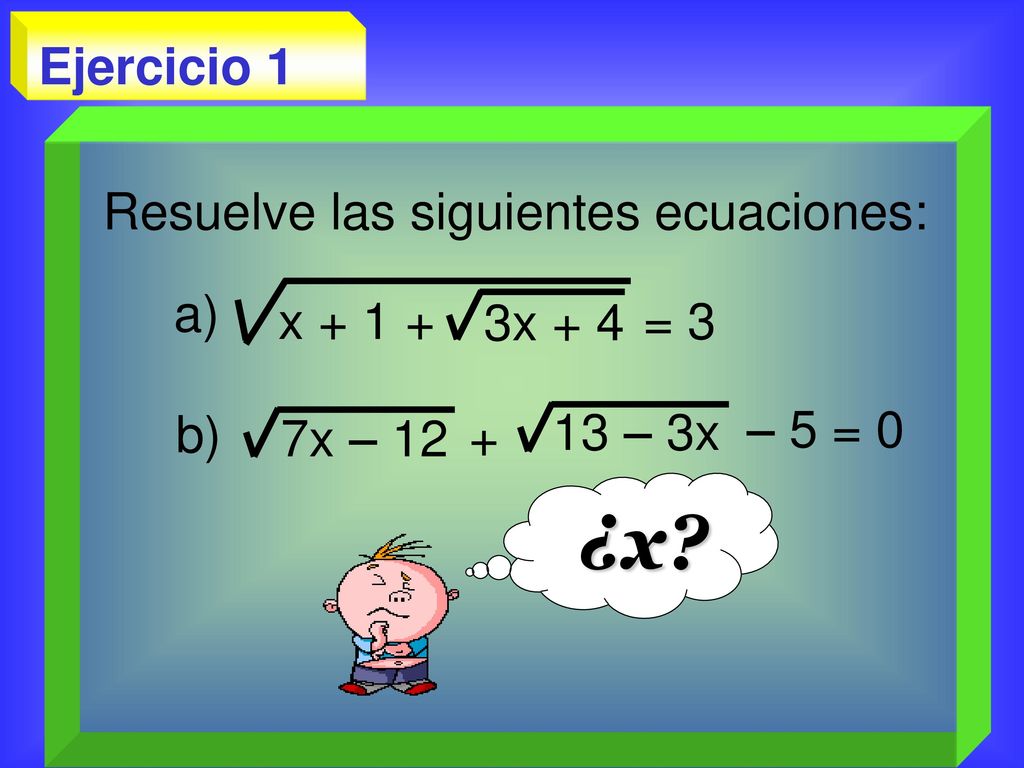 Ejercicio 1

Resuelve las siguientes ecuaciones:

a) $\sqrt{x + 1 + \sqrt{3x + 4}} = 3$

b) $\sqrt{7x - 12} + \sqrt{13 - 3x} - 5 = 0$

¿x?